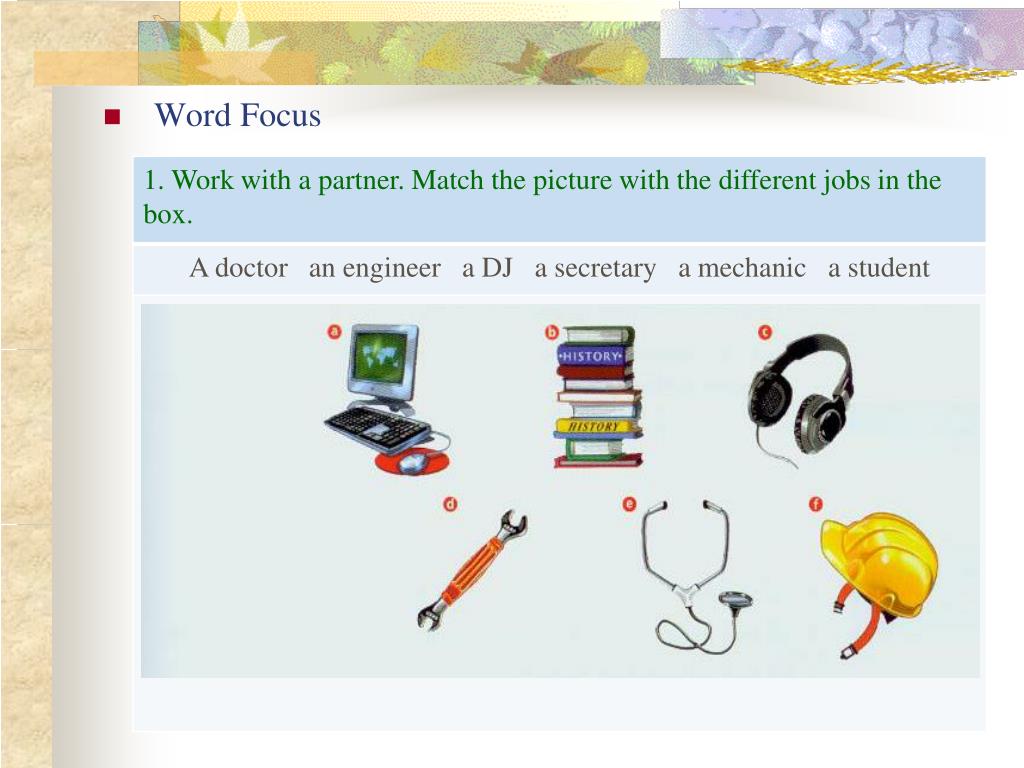 Word Focus

1. Work with a partner. Match the picture with the different jobs in the box.

A doctor an engineer a DJ a secretary a mechanic a student

a

b

HISTORY

HISTORY

c

d

e

f